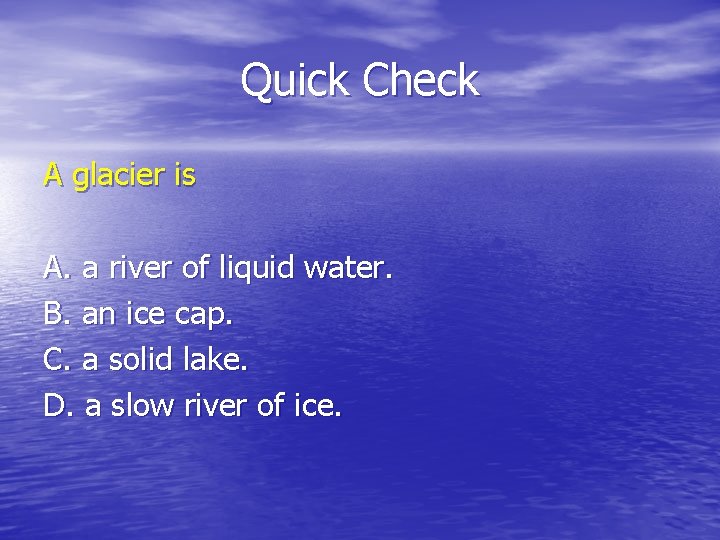 Quick Check

A glacier is

A. a river of liquid water.
B. an ice cap.
C. a solid lake.
D. a slow river of ice.